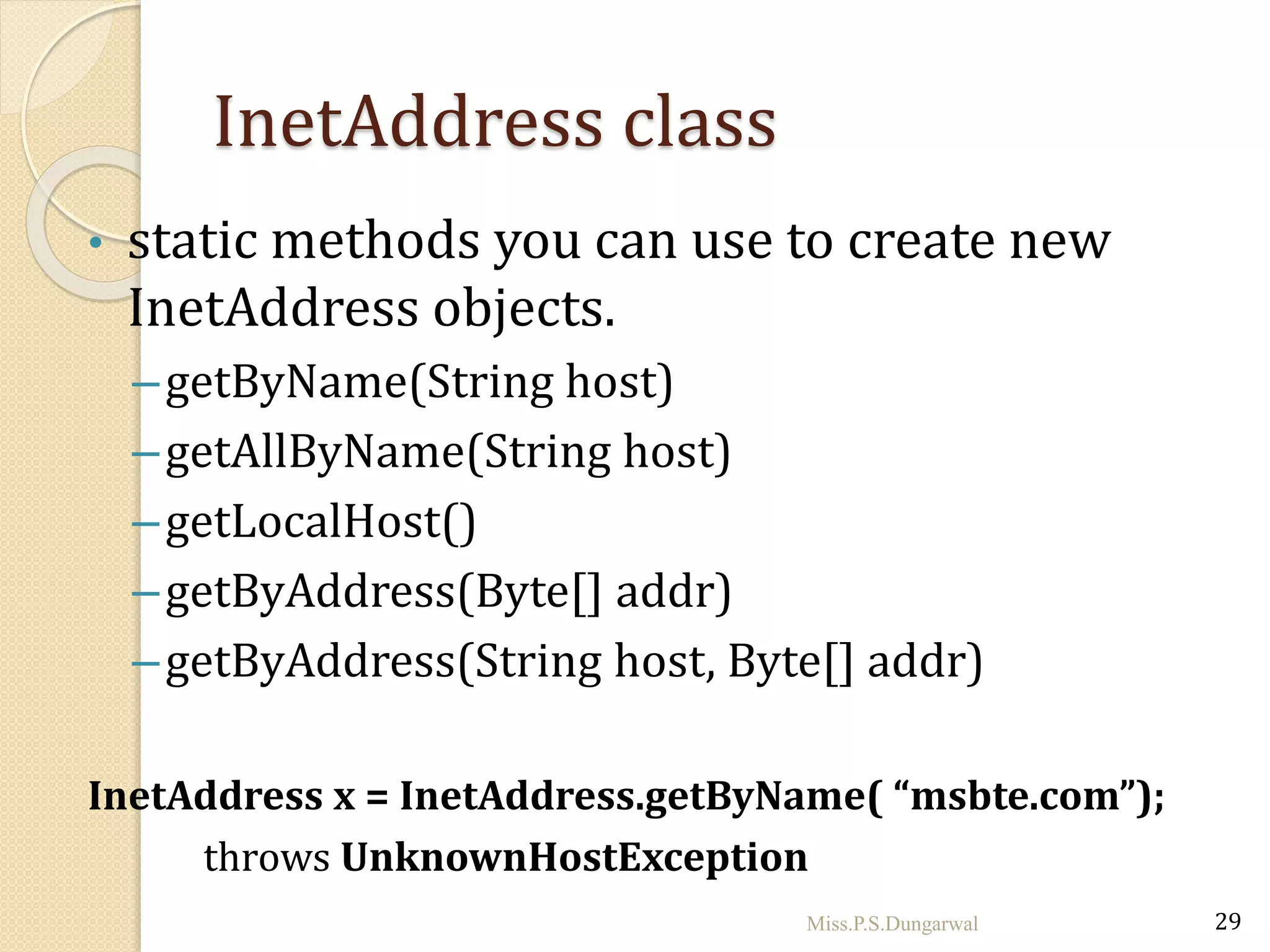 InetAddress class

• static methods you can use to create new InetAddress objects.

– getByName(String host)

– getAllByName(String host)

– getLocalHost()

– getByAddress(Byte[] addr)

– getByAddress(String host, Byte[] addr)

InetAddress x = InetAddress.getByName( “msbte.com”);

throws UnknownHostException

Miss.P.S.Dungarwal

29